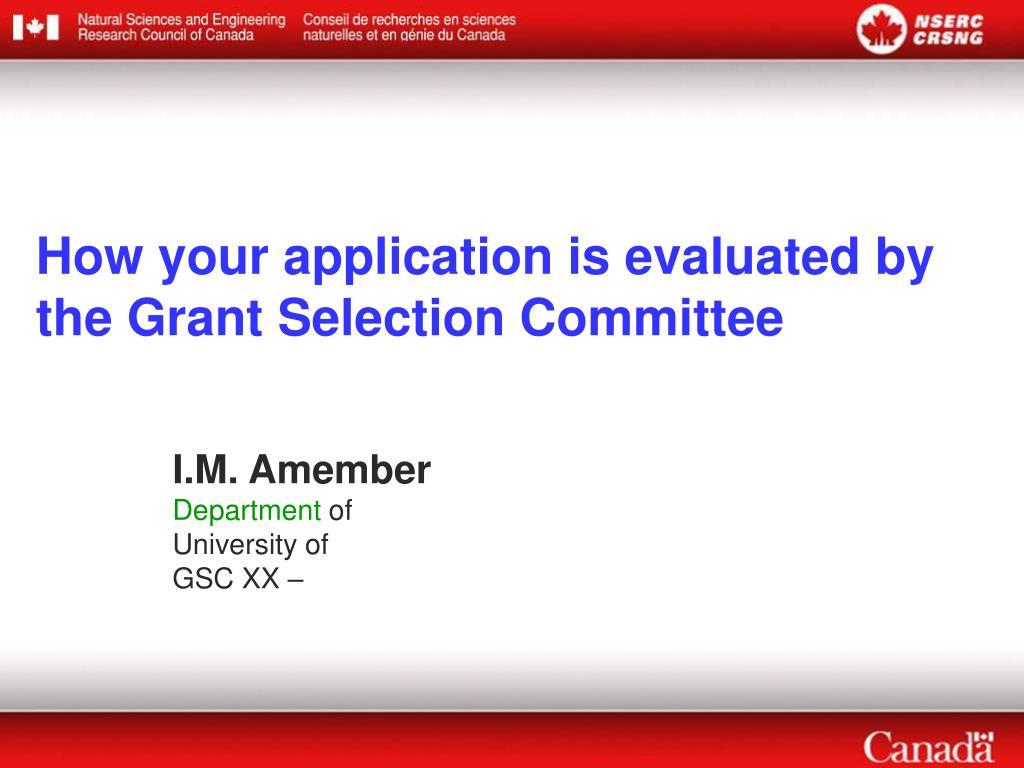 Natural Sciences and Engineering Research Council of Canada

Conseil de recherches en sciences naturelles et en génie du Canada

NSERC CRSNG

How your application is evaluated by the Grant Selection Committee

I.M. Amember
Department of
University of
GSC XX –

Canada